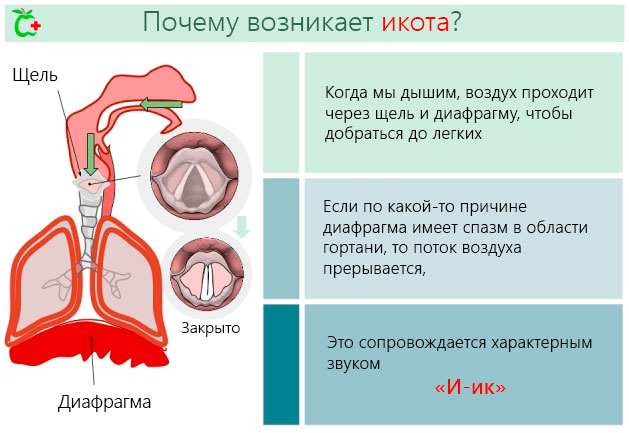 Почему возникает икота?

Щель

Закрыто

Диафрагма

Когда мы дышим, воздух проходит через щель и диафрагму, чтобы добраться до легких

Если по какой-то причине диафрагма имеет спазм в области гортани, то поток воздуха прерывается,

Это сопровождается характерным звуком

«И-ик»